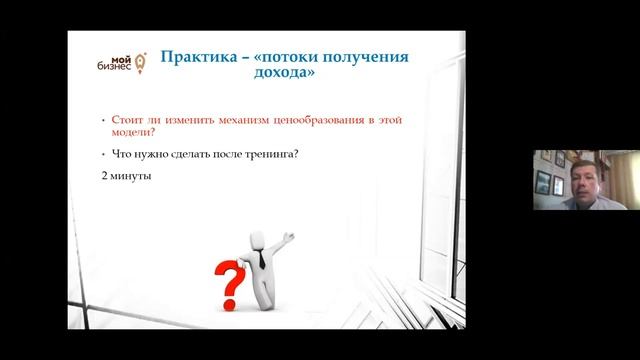 мой бизнес

Практика – «потоки получения дохода»

• Стоит ли изменить механизм ценообразования в этой модели?

• Что нужно сделать после тренинга?

2 минуты

?